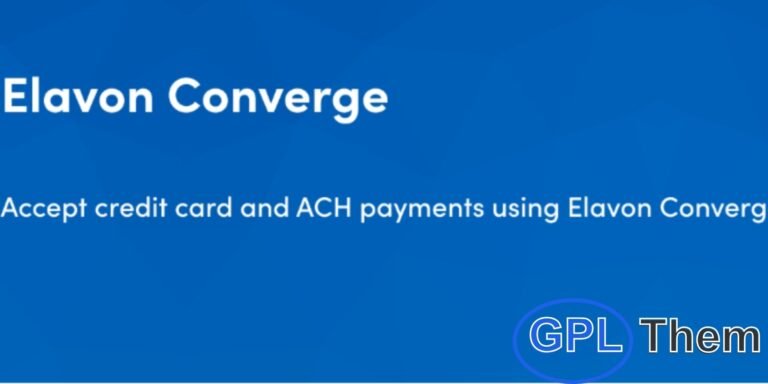 Elavon Converge

Accept credit card and ACH payments using Elavon Converg

GPL Them